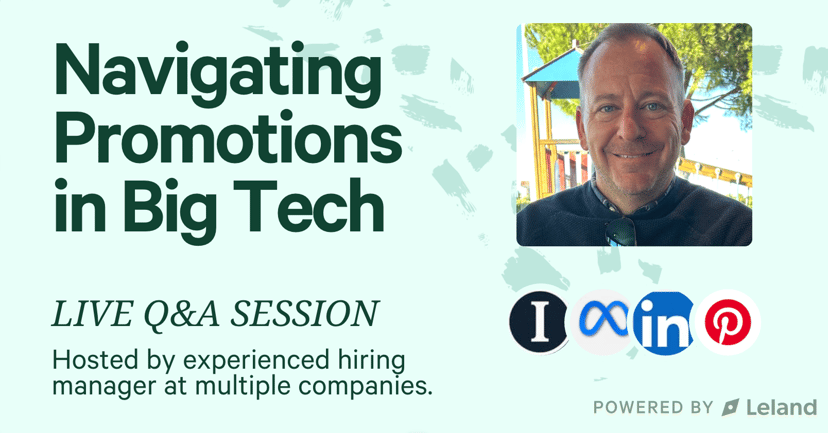 Navigating Promotions in Big Tech

LIVE Q&A SESSION

Hosted by experienced hiring manager at multiple companies.

I

in

POWERED BY Leland